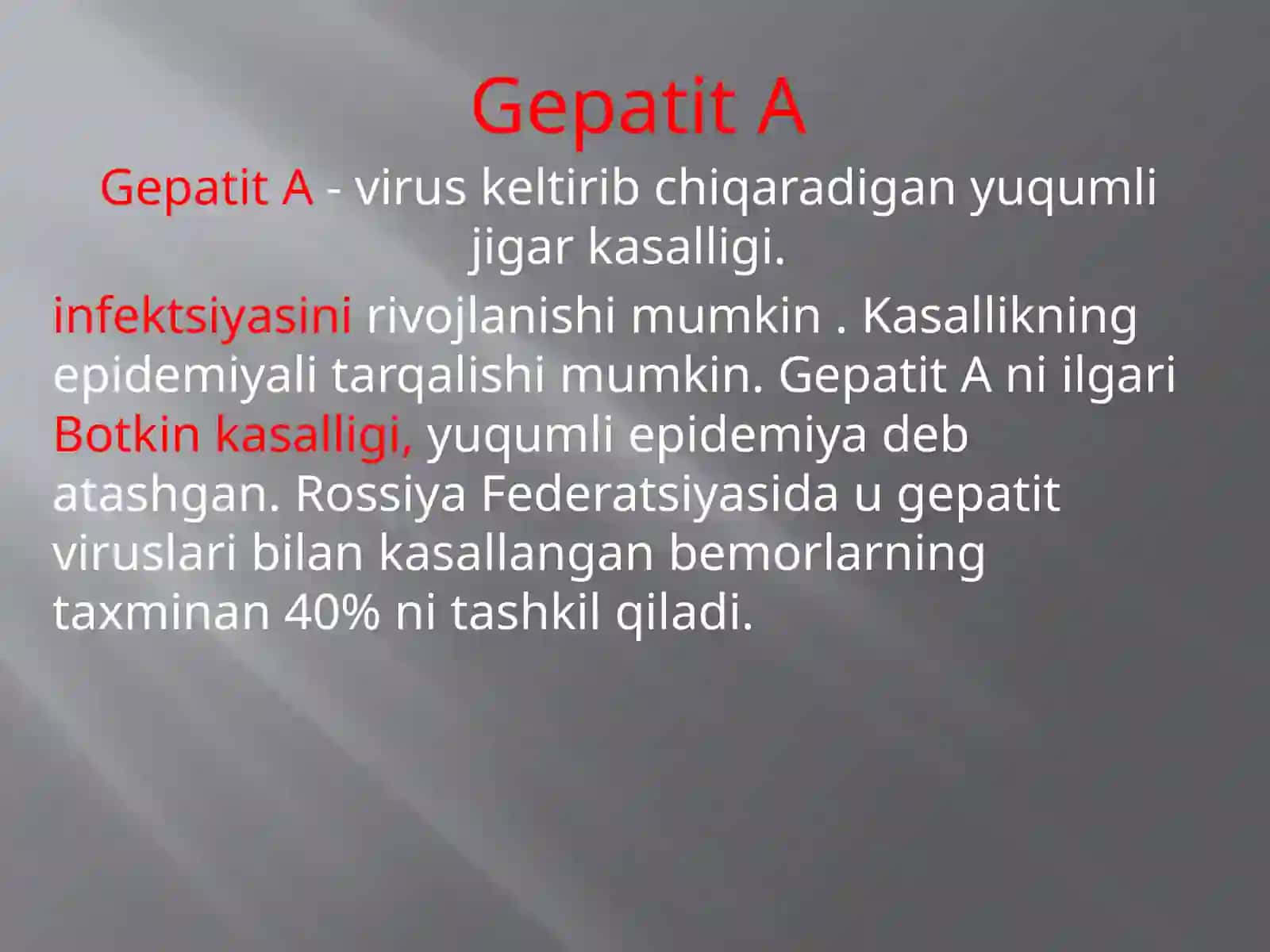 Gepatit A

Gepatit A - virus keltirib chiqaradigan yuqumli jigar kasalligi.

infektsiyasini rivojlanishi mumkin . Kasallikning epidemiyali tarqalishi mumkin. Gepatit A ni ilgari Botkin kasalligi, yuqumli epidemiya deb atashgan. Rossiya Federatsiyasida u gepatit viruslari bilan kasallangan bemorlarning taxminan 40% ni tashkil qiladi.